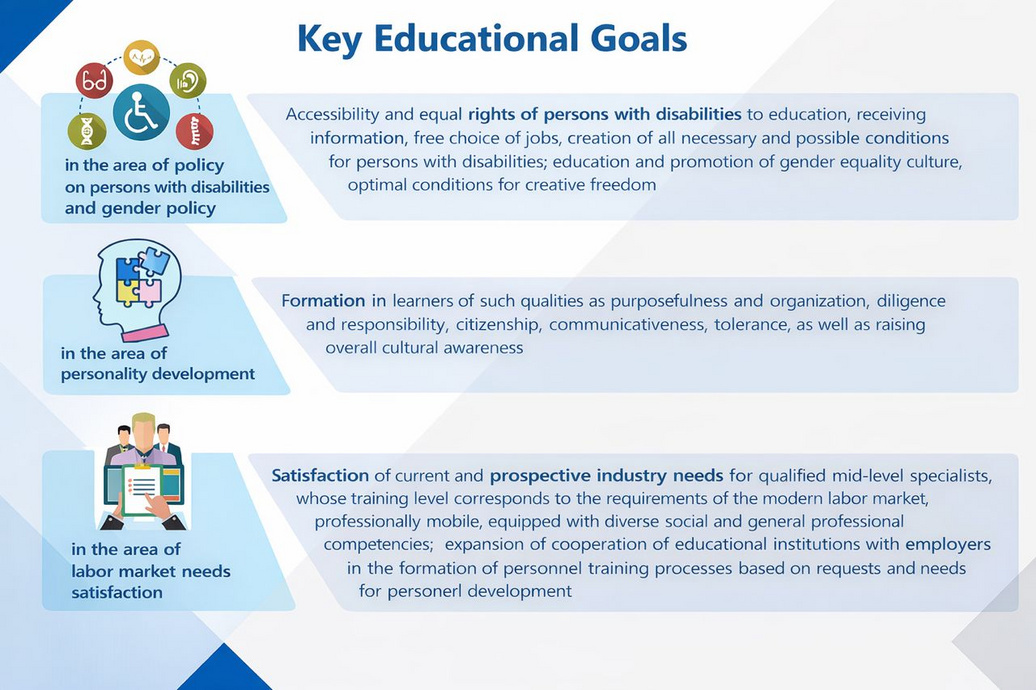 Key Educational Goals

in the area of policy on persons with disabilities and gender policy

Accessibility and equal rights of persons with disabilities to education, receiving information, free choice of jobs, creation of all necessary and possible conditions for persons with disabilities; education and promotion of gender equality culture, optimal conditions for creative freedom

in the area of personality development

Formation in learners of such qualities as purposefulness and organization, diligence and responsibility, citizenship, communicativeness, tolerance, as well as raising overall cultural awareness

in the area of labor market needs satisfaction

Satisfaction of current and prospective industry needs for qualified mid-level specialists, whose training level corresponds to the requirements of the modern labor market, professionally mobile, equipped with diverse social and general professional competencies; expansion of cooperation of educational institutions with employers in the formation of personnel training processes based on requests and needs for personerl development